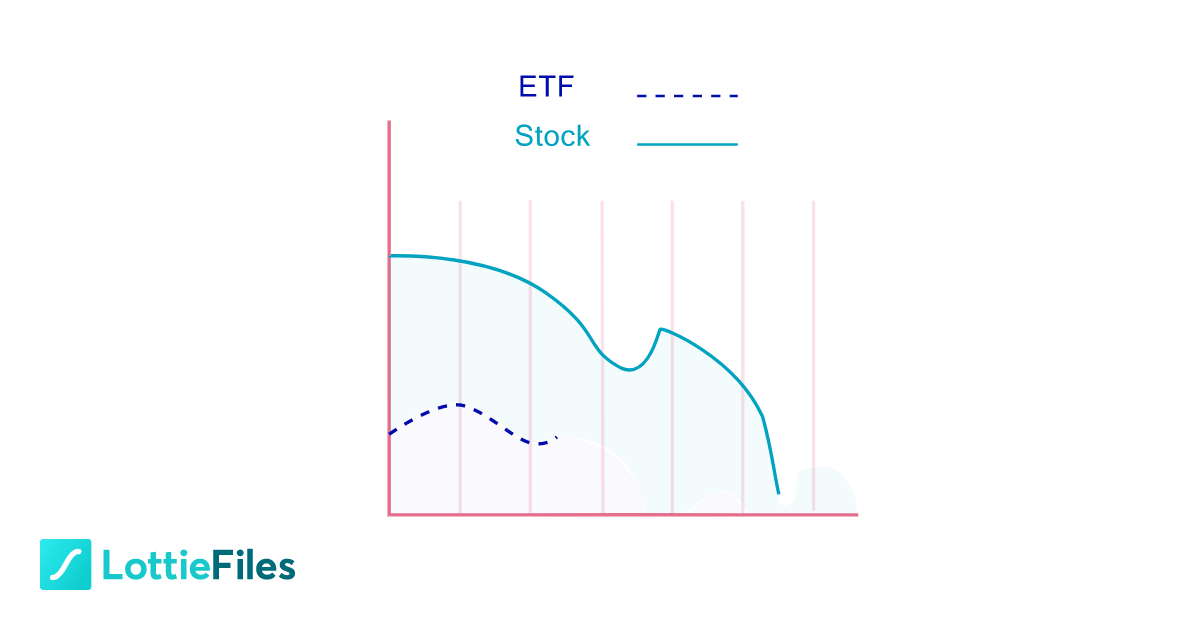 ETF
Stock

LottieFiles